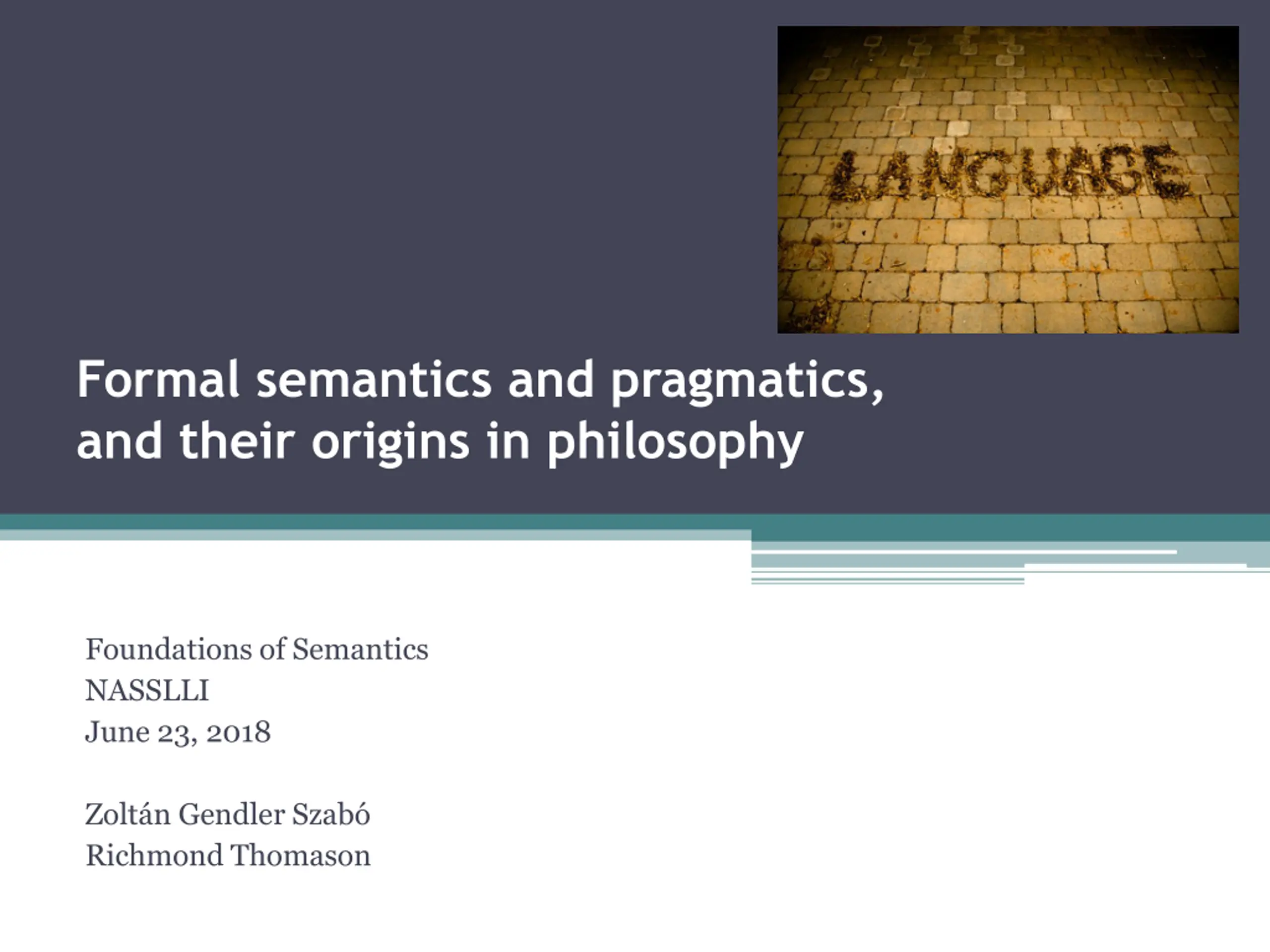 LANGUAGE

Formal semantics and pragmatics, and their origins in philosophy

Foundations of Semantics
NASSLLI
June 23, 2018

Zoltán Gendler Szabó
Richmond Thomason